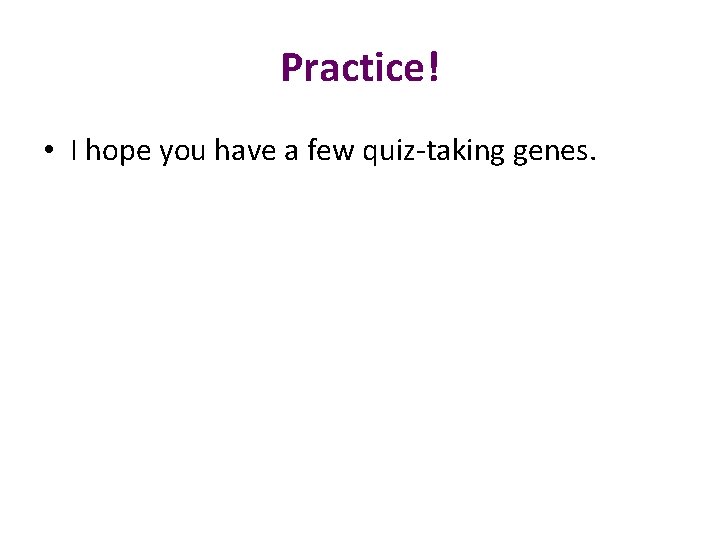 Practice!

• I hope you have a few quiz-taking genes.